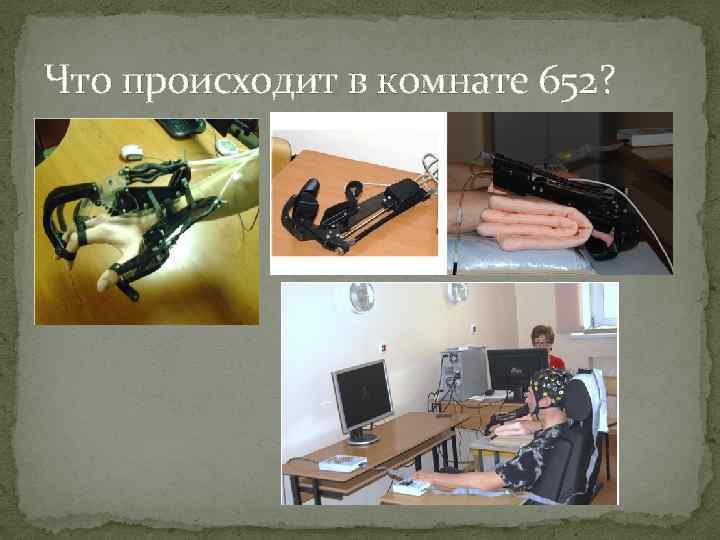 Что происходит в комнате 652?